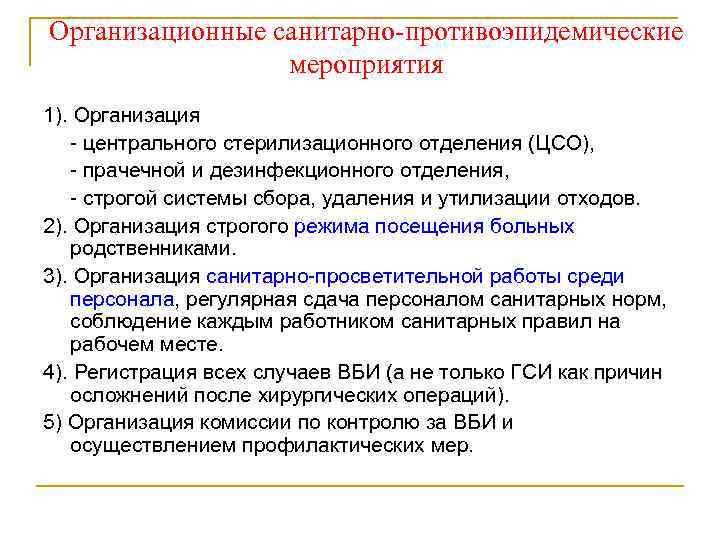 Организационные санитарно-противоэпидемические мероприятия

1). Организация

- центрального стерилизационного отделения (ЦСО),

- прачечной и дезинфекционного отделения,

- строгой системы сбора, удаления и утилизации отходов.

2). Организация строгого режима посещения больных родственниками.

3). Организация санитарно-просветительной работы среди персонала, регулярная сдача персоналом санитарных норм, соблюдение каждым работником санитарных правил на рабочем месте.

4). Регистрация всех случаев ВБИ (а не только ГСИ как причин осложнений после хирургических операций).

5) Организация комиссии по контролю за ВБИ и осуществлением профилактических мер.